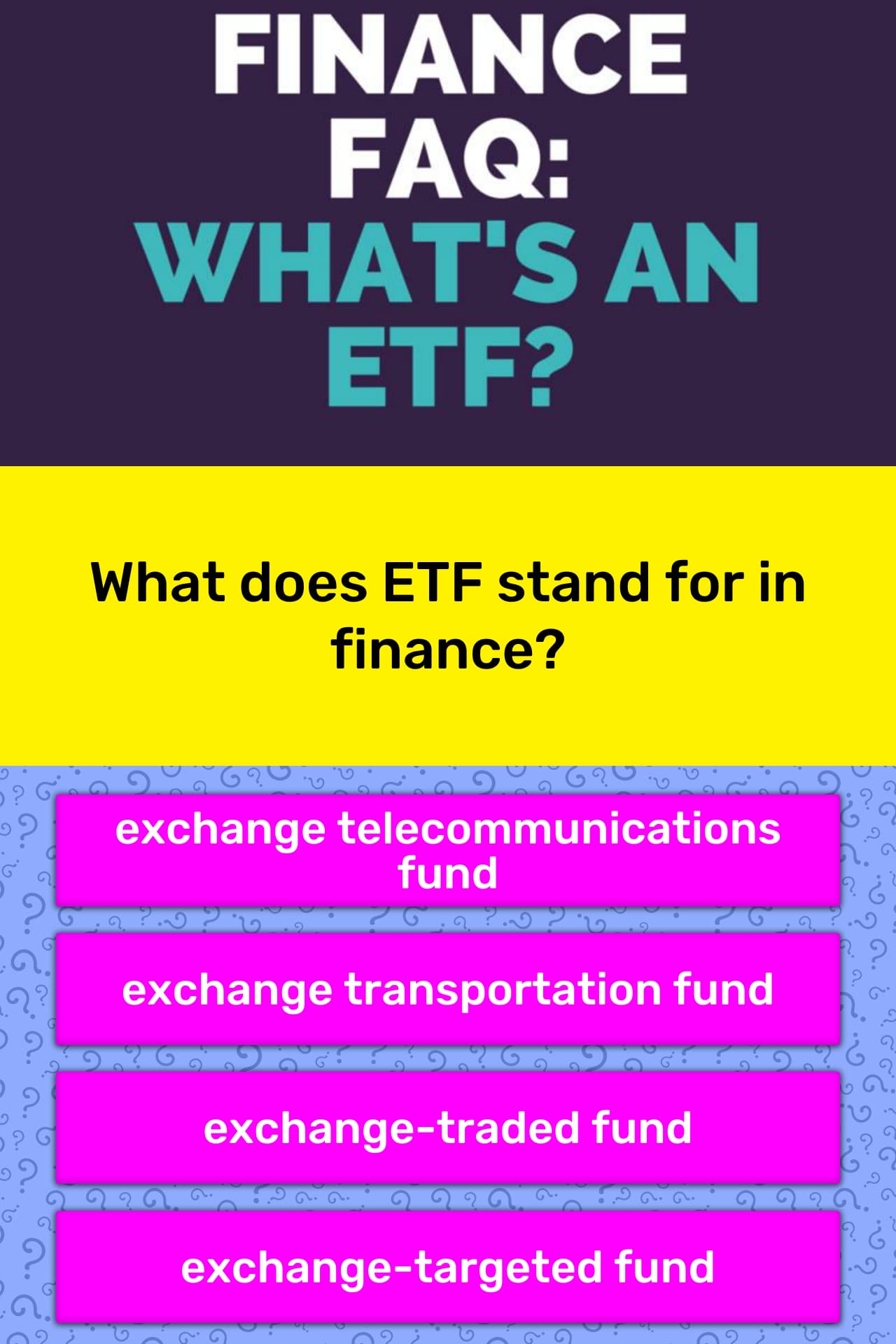 FINANCE FAQ: WHAT'S AN ETF?

What does ETF stand for in finance?

exchange telecommunications fund

exchange transportation fund

exchange-traded fund

exchange-targeted fund